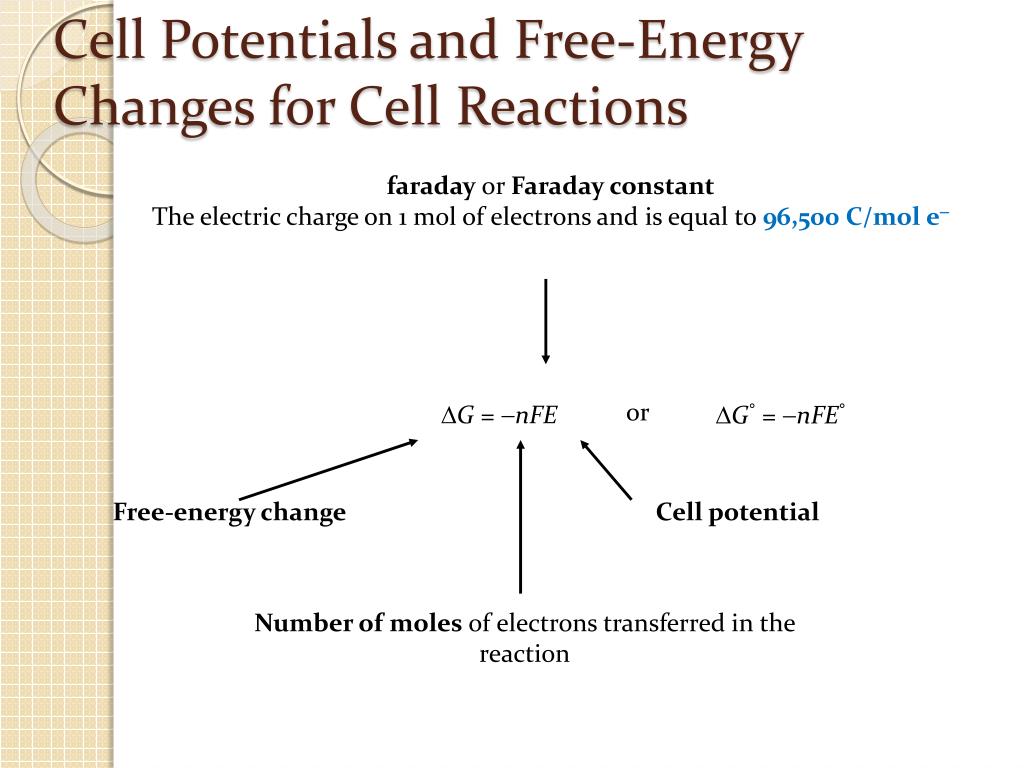 Cell Potentials and Free-Energy Changes for Cell Reactions

faraday or Faraday constant
The electric charge on 1 mol of electrons and is equal to 96,500 C/mol e$^-$

$\Delta G = -nFE$ or $\Delta G^\circ = -nFE^\circ$

Free-energy change

Cell potential

Number of moles of electrons transferred in the reaction